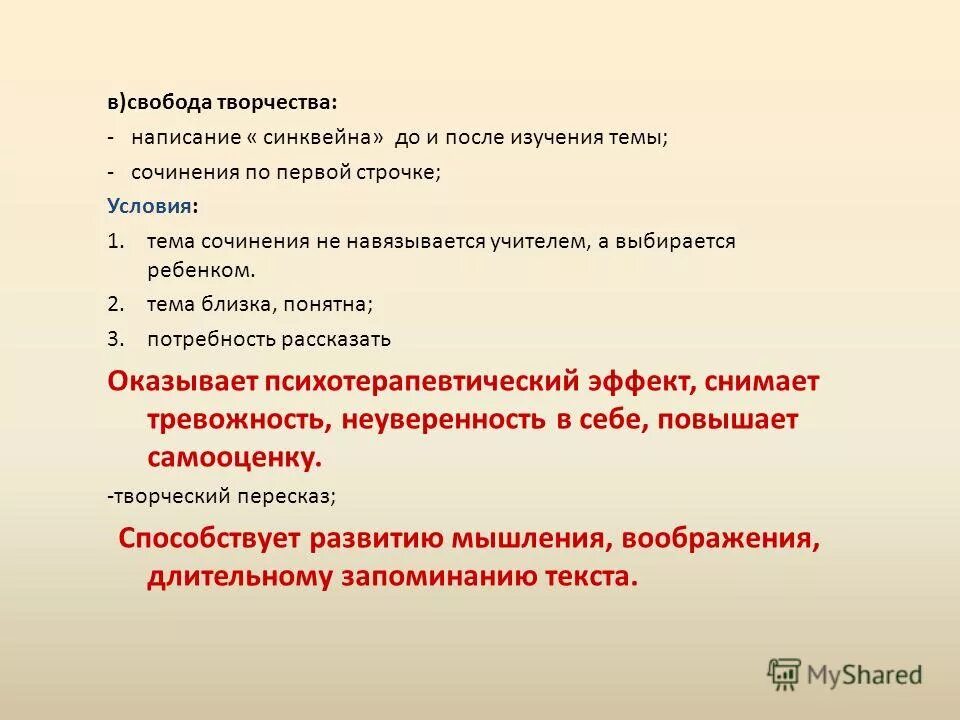 в)свобода творчества:

- написание « синквейна» до и после изучения темы;

- сочинения по первой строчке;

Условия:

1. тема сочинения не навязывается учителем, а выбирается ребенком.

2. тема близка, понятна;

3. потребность рассказать

Оказывает психотерапевтический эффект, снимает тревожность, неуверенность в себе, повышает самооценку.

-творческий пересказ;

Способствует развитию мышления, воображения, длительному запоминанию текста.

MyShared